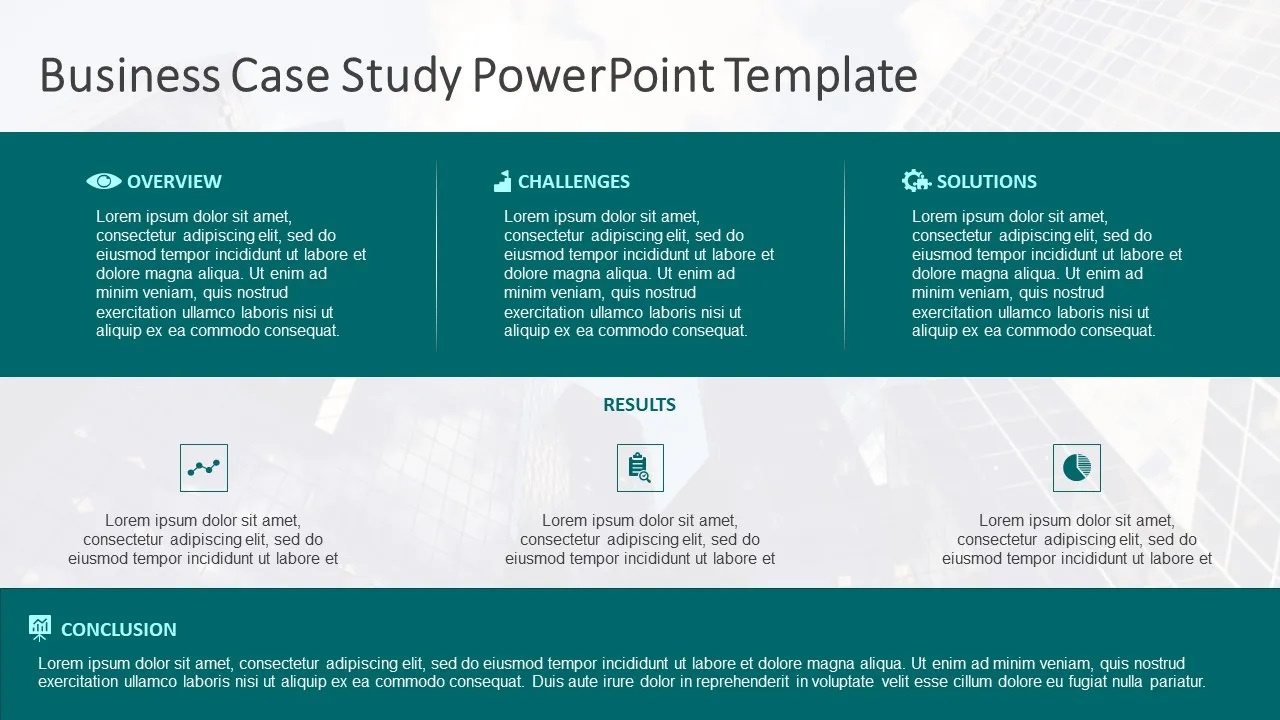 Business Case Study PowerPoint Template

OVERVIEW

Lorem ipsum dolor sit amet, consectetur adipiscing elit, sed do eiusmod tempor incididunt ut labore et dolore magna aliqua. Ut enim ad minim veniam, quis nostrud exercitation ullamco laboris nisi ut aliquip ex ea commodo consequat.

CHALLENGES

Lorem ipsum dolor sit amet, consectetur adipiscing elit, sed do eiusmod tempor incididunt ut labore et dolore magna aliqua. Ut enim ad minim veniam, quis nostrud exercitation ullamco laboris nisi ut aliquip ex ea commodo consequat.

SOLUTIONS

Lorem ipsum dolor sit amet, consectetur adipiscing elit, sed do eiusmod tempor incididunt ut labore et dolore magna aliqua. Ut enim ad minim veniam, quis nostrud exercitation ullamco laboris nisi ut aliquip ex ea commodo consequat.

RESULTS

Lorem ipsum dolor sit amet, consectetur adipiscing elit, sed do eiusmod tempor incididunt ut labore et

Lorem ipsum dolor sit amet, consectetur adipiscing elit, sed do eiusmod tempor incididunt ut labore et

Lorem ipsum dolor sit amet, consectetur adipiscing elit, sed do eiusmod tempor incididunt ut labore et

CONCLUSION

Lorem ipsum dolor sit amet, consectetur adipiscing elit, sed do eiusmod tempor incididunt ut labore et dolore magna aliqua. Ut enim ad minim veniam, quis nostrud exercitation ullamco laboris nisi ut aliquip ex ea commodo consequat. Duis aute irure dolor in reprehenderit in voluptate velit esse cillum dolore eu fugiat nulla pariatur.